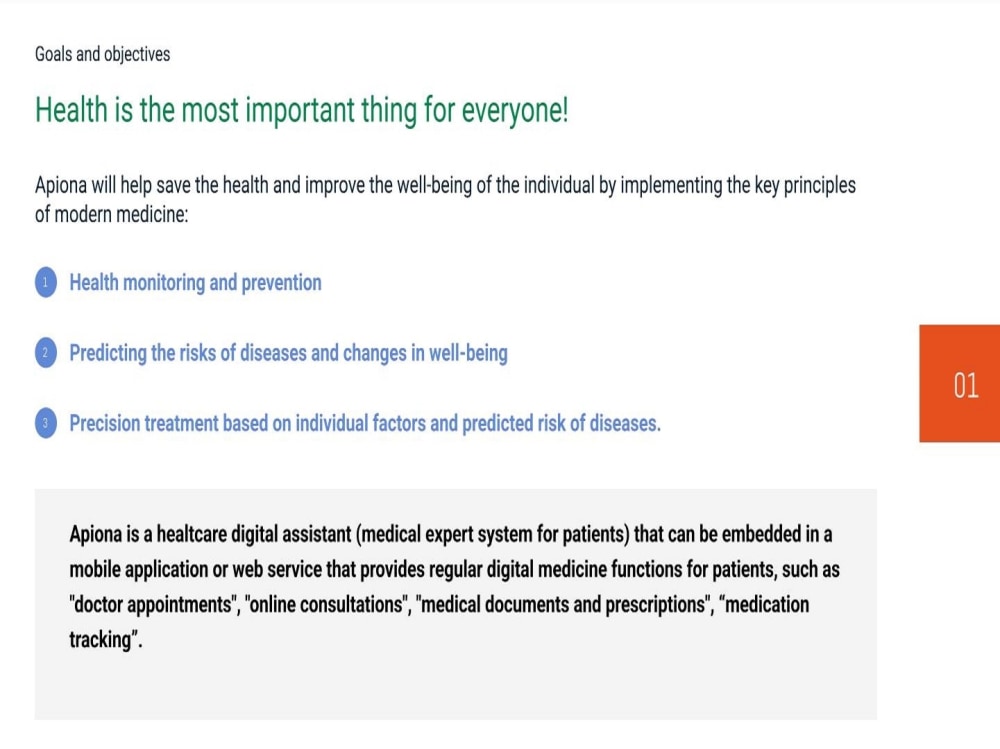 Goals and objectives

Health is the most important thing for everyone!

Apiona will help save the health and improve the well-being of the individual by implementing the key principles of modern medicine:

1 Health monitoring and prevention

2 Predicting the risks of diseases and changes in well-being

3 Precision treatment based on individual factors and predicted risk of diseases.

01

Apiona is a healtcare digital assistant (medical expert system for patients) that can be embedded in a mobile application or web service that provides regular digital medicine functions for patients, such as "doctor appointments", "online consultations", "medical documents and prescriptions", "medication tracking".